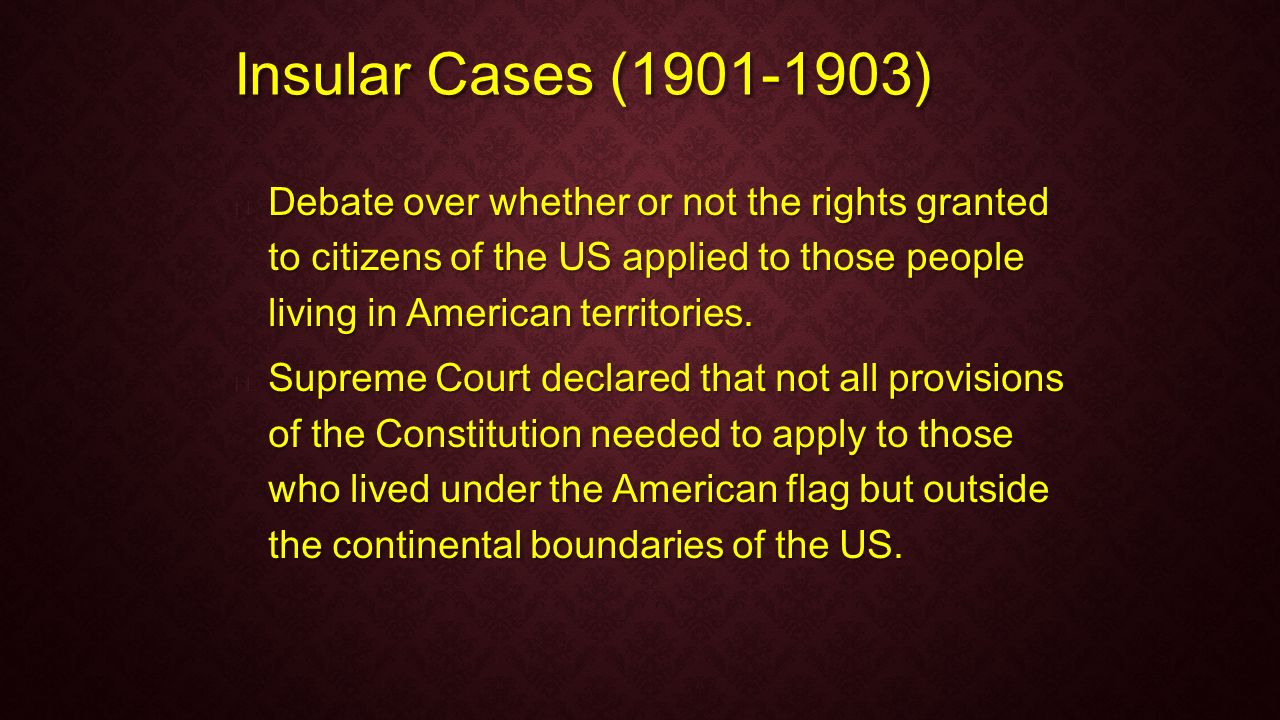 Insular Cases (1901-1903)

Debate over whether or not the rights granted to citizens of the US applied to those people living in American territories.

Supreme Court declared that not all provisions of the Constitution needed to apply to those who lived under the American flag but outside the continental boundaries of the US.